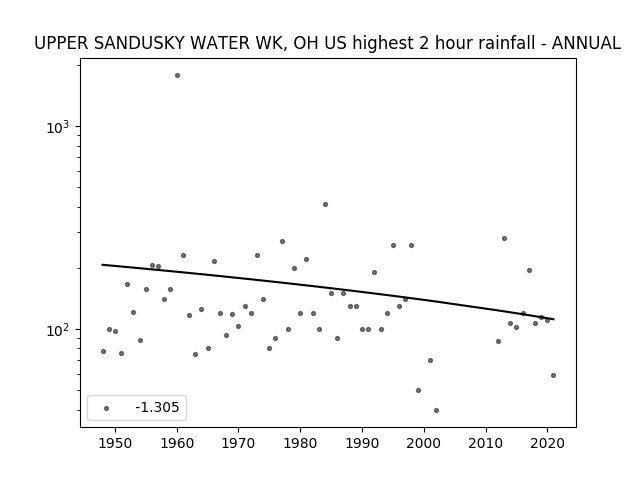 UPPER SANDUSKY WATER WK, OH US highest 2 hour rainfall - ANNUAL

$10^3$

$10^2$

-1.305

1950 1960 1970 1980 1990 2000 2010 2020